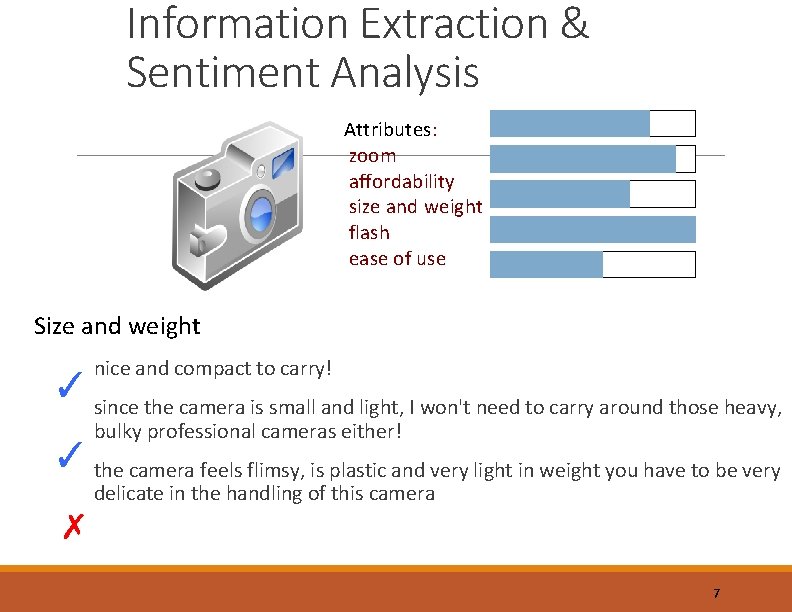 Information Extraction & Sentiment Analysis

Attributes:
zoom
affordability
size and weight
flash
ease of use

Size and weight

✓ nice and compact to carry!

since the camera is small and light, I won't need to carry around those heavy, bulky professional cameras either!

✓ the camera feels flimsy, is plastic and very light in weight you have to be very delicate in the handling of this camera

✗

7